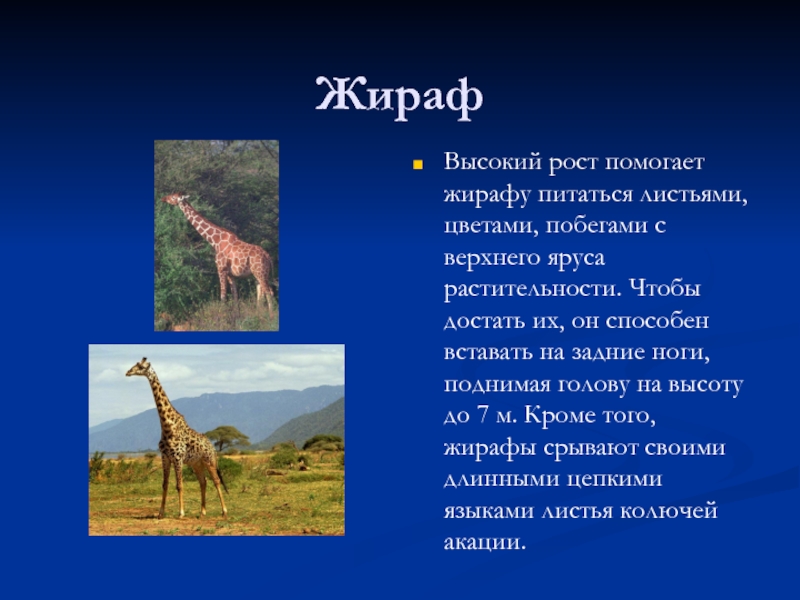 Жираф

Высокий рост помогает жирафу питаться листьями, цветами, побегами с верхнего яруса растительности. Чтобы достать их, он способен вставать на задние ноги, поднимая голову на высоту до 7 м. Кроме того, жирафы срывают своими длинными цепкими языками листья колючей акации.